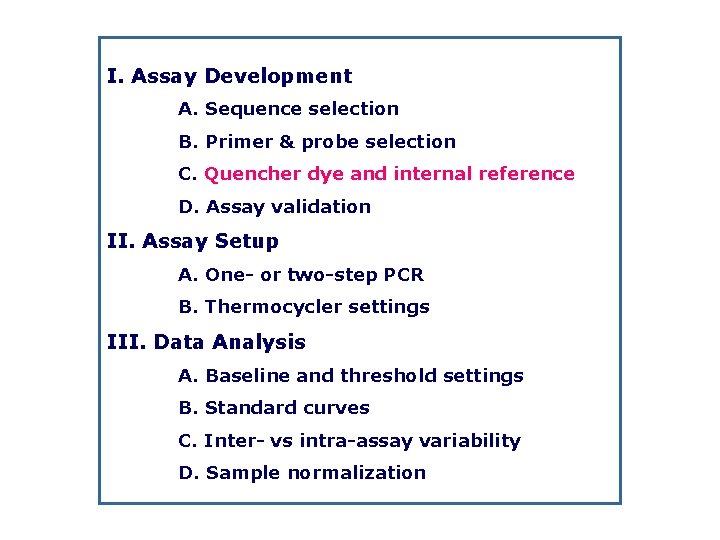 I. Assay Development

A. Sequence selection

B. Primer & probe selection

C. Quencher dye and internal reference

D. Assay validation

II. Assay Setup

A. One- or two-step PCR

B. Thermocycler settings

III. Data Analysis

A. Baseline and threshold settings

B. Standard curves

C. Inter- vs intra-assay variability

D. Sample normalization